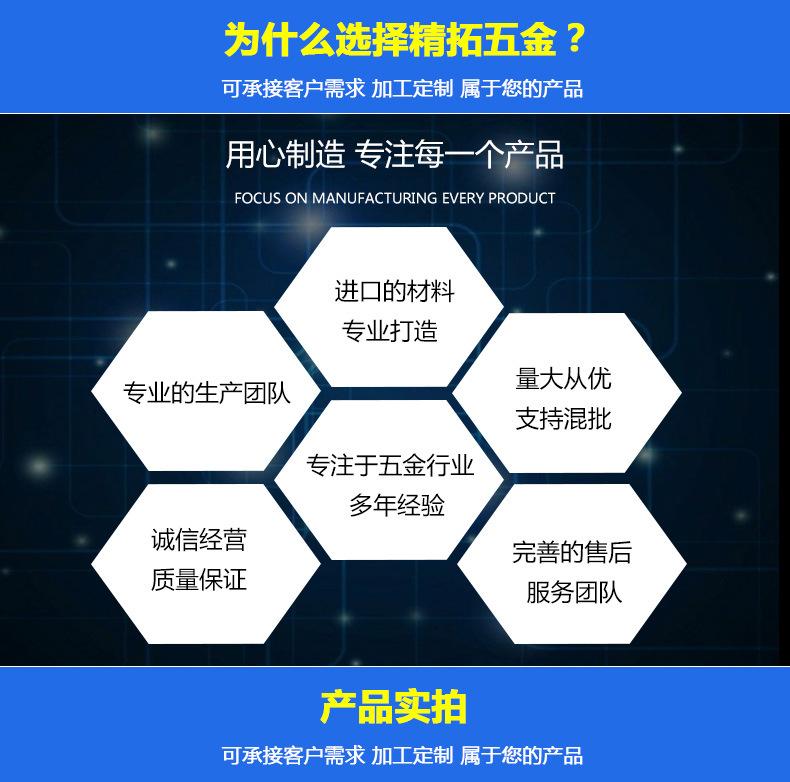 为什么选择精拓五金？

可承接客户需求 加工定制 属于您的产品

用心制造 专注每一个产品

FOCUS ON MANUFACTURING EVERY PRODUCT

进口的材料
专业打造

专业的生产团队

量大从优
支持混批

专注于五金行业
多年经验

诚信经营
质量保证

完善的售后
服务团队

产品实拍

可承接客户需求 加工定制 属于您的产品